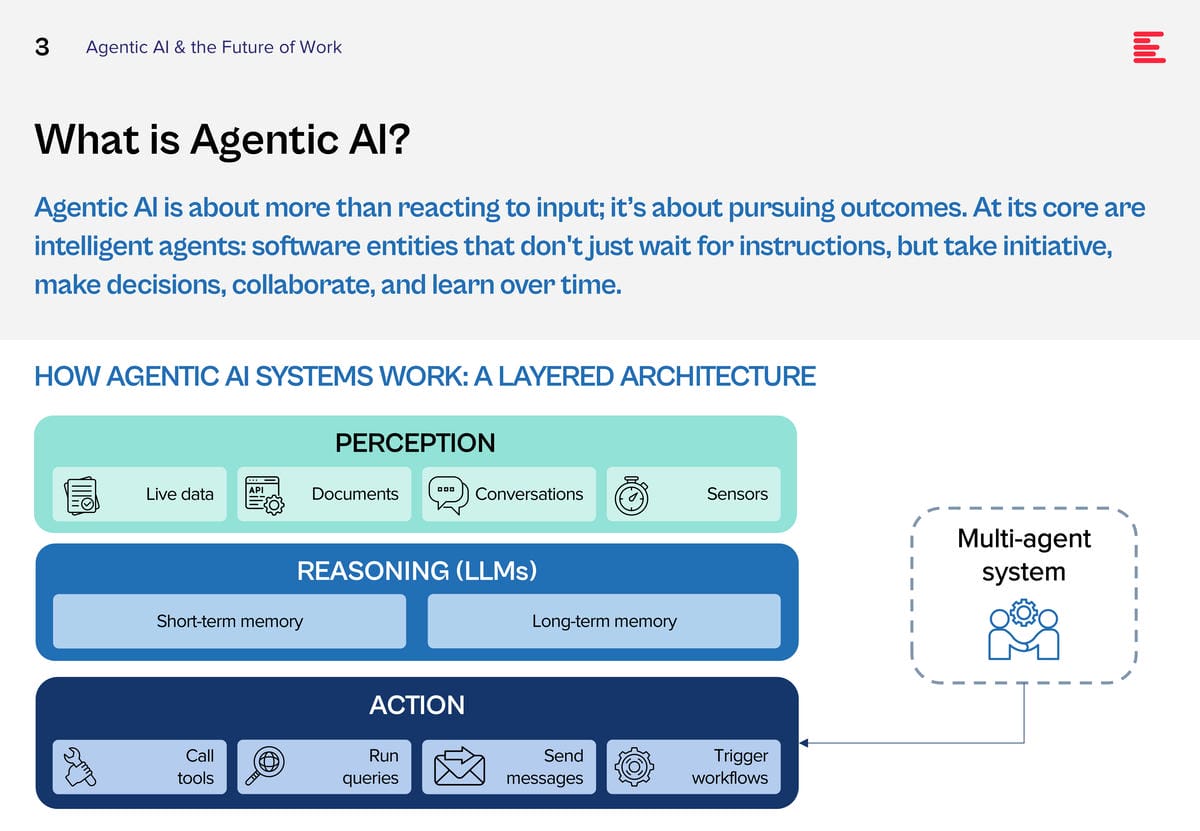 3 Agentic AI & the Future of Work

What is Agentic AI?

Agentic AI is about more than reacting to input; it's about pursuing outcomes. At its core are intelligent agents: software entities that don't just wait for instructions, but take initiative, make decisions, collaborate, and learn over time.

HOW AGENTIC AI SYSTEMS WORK: A LAYERED ARCHITECTURE

PERCEPTION

Live data

API

Documents

Conversations

Sensors

REASONING (LLMs)

Short-term memory

Long-term memory

ACTION

Call tools

Run queries

Send messages

Trigger workflows

Multi-agent system